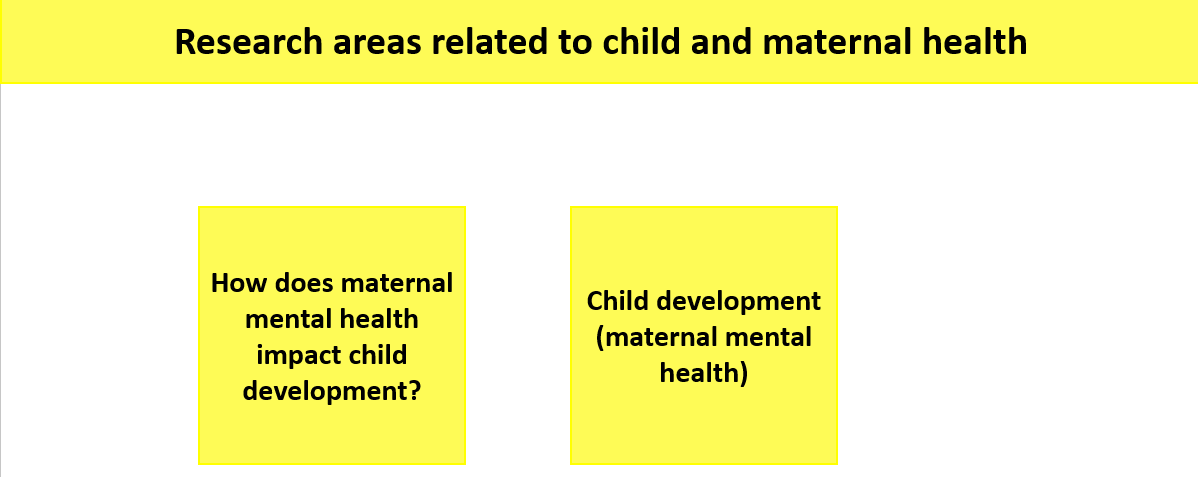 Research areas related to child and maternal health

How does maternal mental health impact child development?

Child development (maternal mental health)